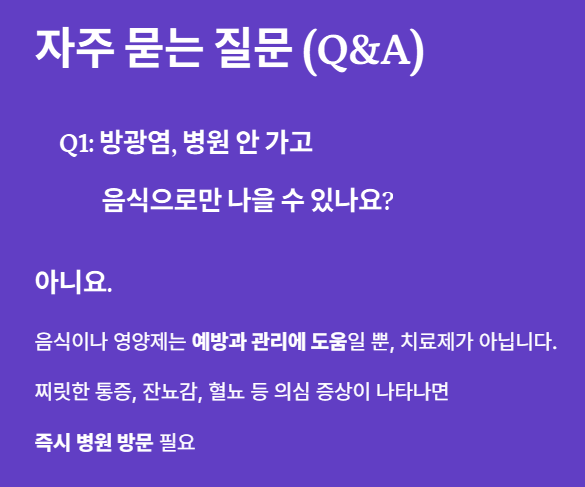 자주 묻는 질문 (Q&A)

Q1: 방광염, 병원 안 가고 음식으로만 나을 수 있나요?

아니요.

음식이나 영양제는 예방과 관리에 도움일 뿐, 치료제가 아닙니다.

찌릿한 통증, 잔뇨감, 혈뇨 등 의심 증상이 나타나면

즉시 병원 방문 필요